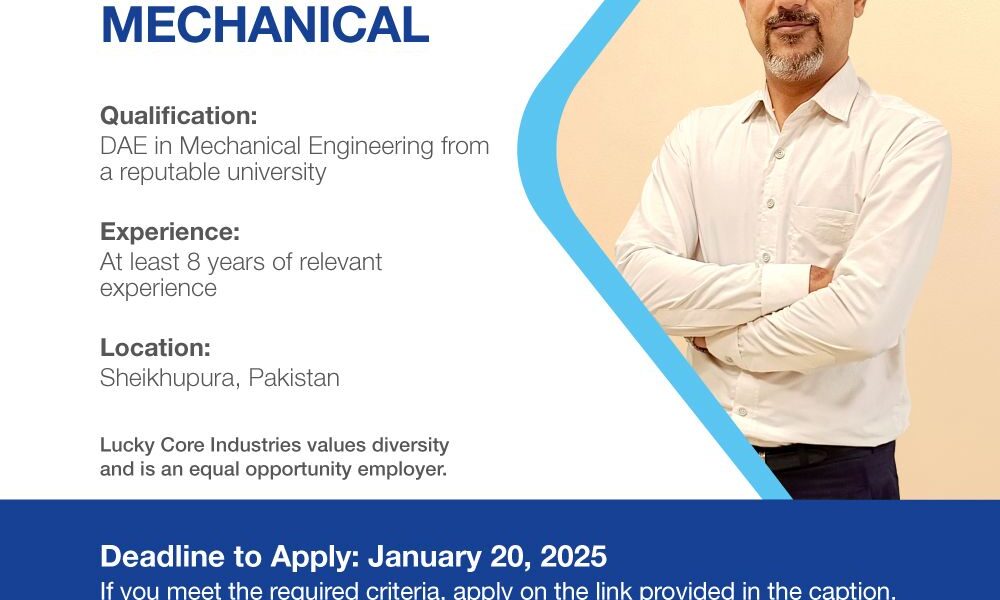 MECHANICAL

Qualification:
DAE in Mechanical Engineering from a reputable university

Experience:
At least 8 years of relevant experience

Location:
Sheikhupura, Pakistan

Lucky Core Industries values diversity and is an equal opportunity employer.

Deadline to Apply: January 20, 2025
If you meet the required criteria, apply on the link provided in the caption.